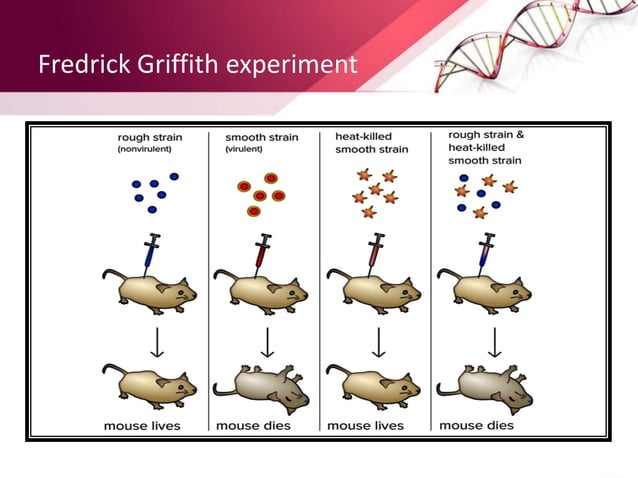 Fredrick Griffith experiment

rough strain
(nonvirulent)

mouse lives

smooth strain
(virulent)

mouse dies

heat-killed
smooth strain

mouse lives

rough strain &
heat-killed
smooth strain

mouse dies